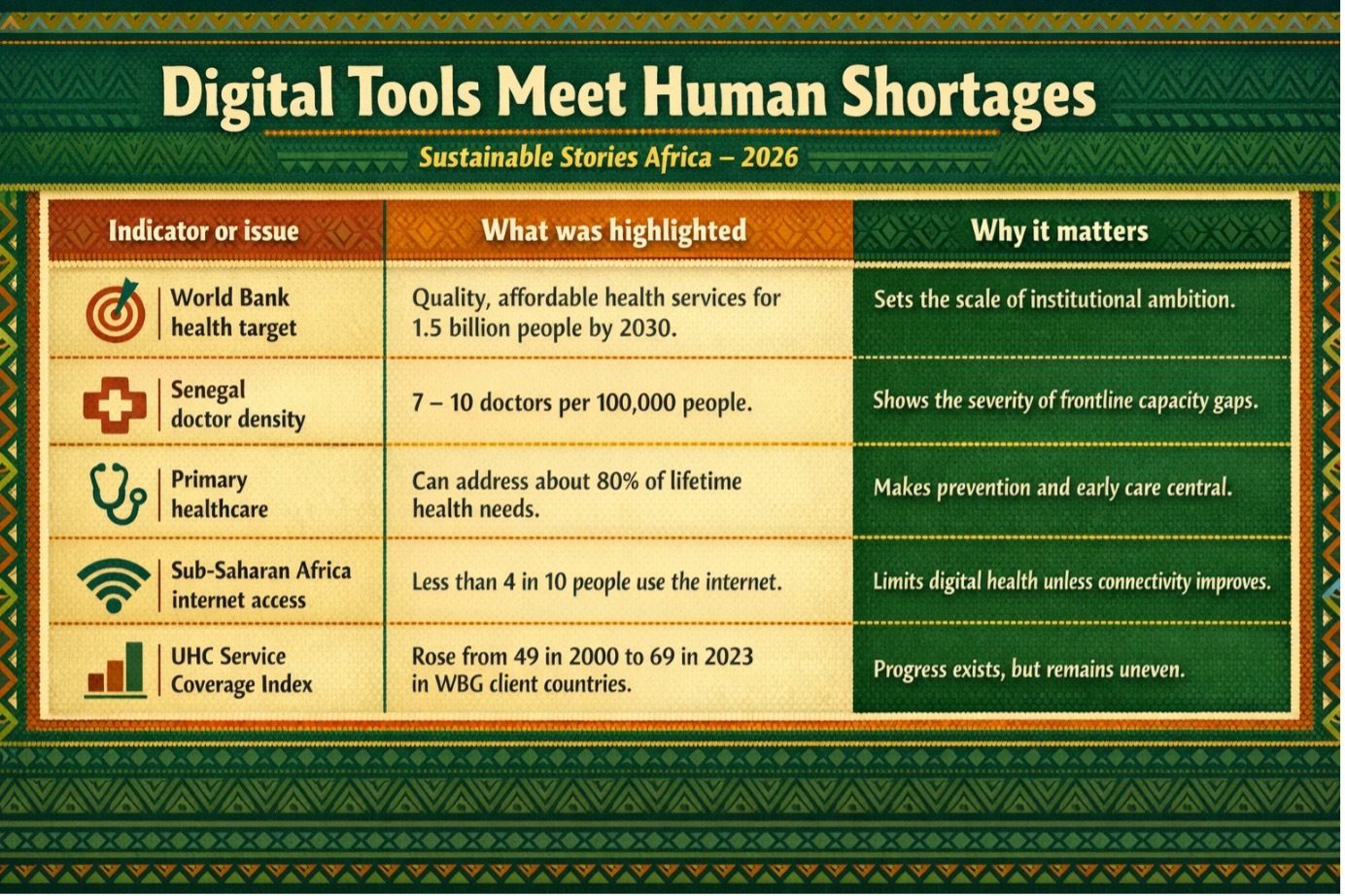 Digital Tools Meet Human Shortages

Sustainable Stories Africa – 2026

| Indicator or issue | What was highlighted | Why it matters |
|---|---|---|
| World Bank health target | Quality, affordable health services for 1.5 billion people by 2030. | Sets the scale of institutional ambition. |
| Senegal doctor density | 7 – 10 doctors per 100,000 people. | Shows the severity of frontline capacity gaps. |
| Primary healthcare | Can address about 80% of lifetime health needs. | Makes prevention and early care central. |
| Sub-Saharan Africa internet access | Less than 4 in 10 people use the internet. | Limits digital health unless connectivity improves. |
| UHC Service Coverage Index | Rose from 49 in 2000 to 69 in 2023 in WBG client countries. | Progress exists, but remains uneven. |